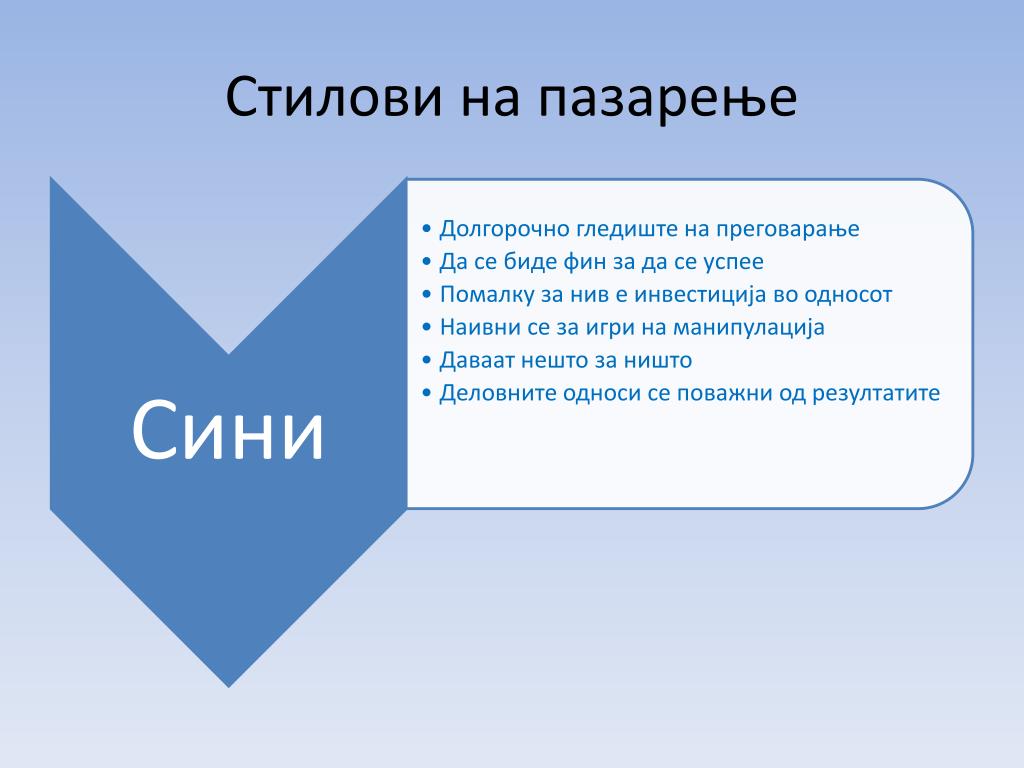 Стилови на пазарење

Сини

• Долгорочно гледиште на преговарање
• Да се биде фин за да се успее
• Помалку за нив е инвестиција во односот
• Наивни се за игри на манипулација
• Даваат нешто за ништо
• Деловните односи се поважни од резултатите